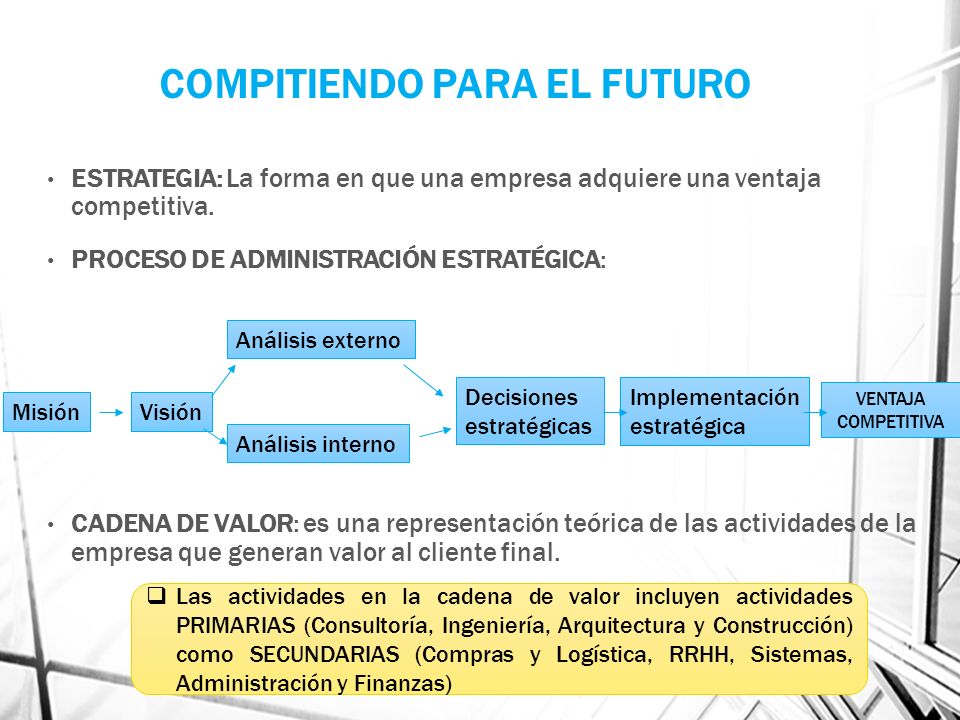 COMPITIENDO PARA EL FUTURO

• ESTRATEGIA: La forma en que una empresa adquiere una ventaja competitiva.

• PROCESO DE ADMINISTRACIÓN ESTRATÉGICA:

Misión

Visión

Análisis externo

Análisis interno

Decisiones estratégicas

Implementación estratégica

VENTAJA COMPETITIVA

• CADENA DE VALOR: es una representación teórica de las actividades de la empresa que generan valor al cliente final.

❑ Las actividades en la cadena de valor incluyen actividades PRIMARIAS (Consultoría, Ingeniería, Arquitectura y Construcción) como SECUNDARIAS (Compras y Logística, RRHH, Sistemas, Administración y Finanzas)